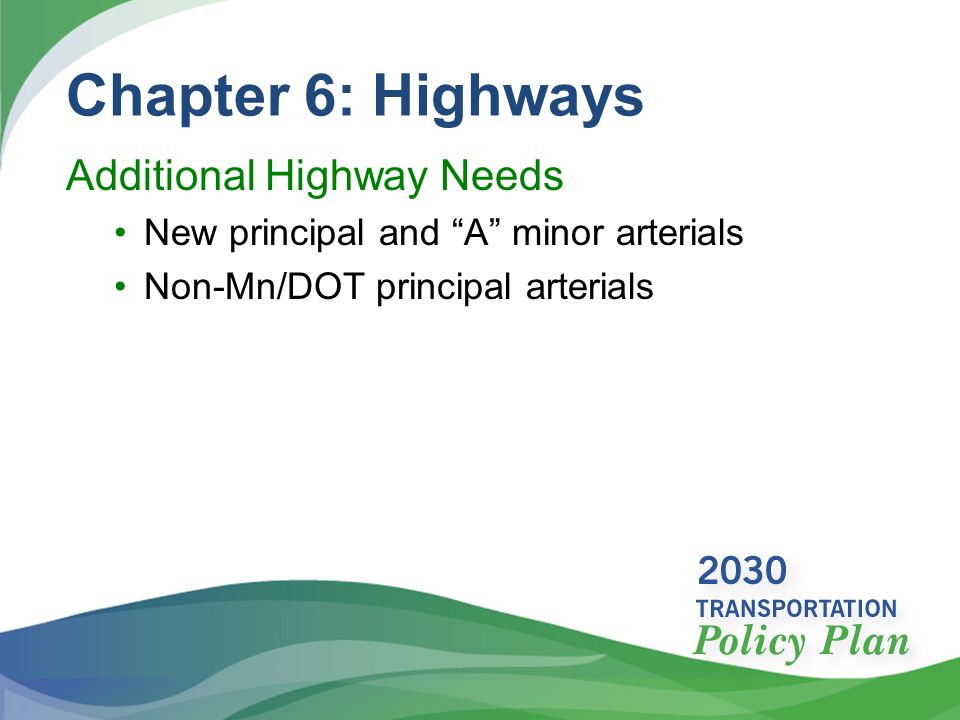 Chapter 6: Highways

Additional Highway Needs

• New principal and “A” minor arterials
• Non-Mn/DOT principal arterials

2030
TRANSPORTATION
Policy Plan